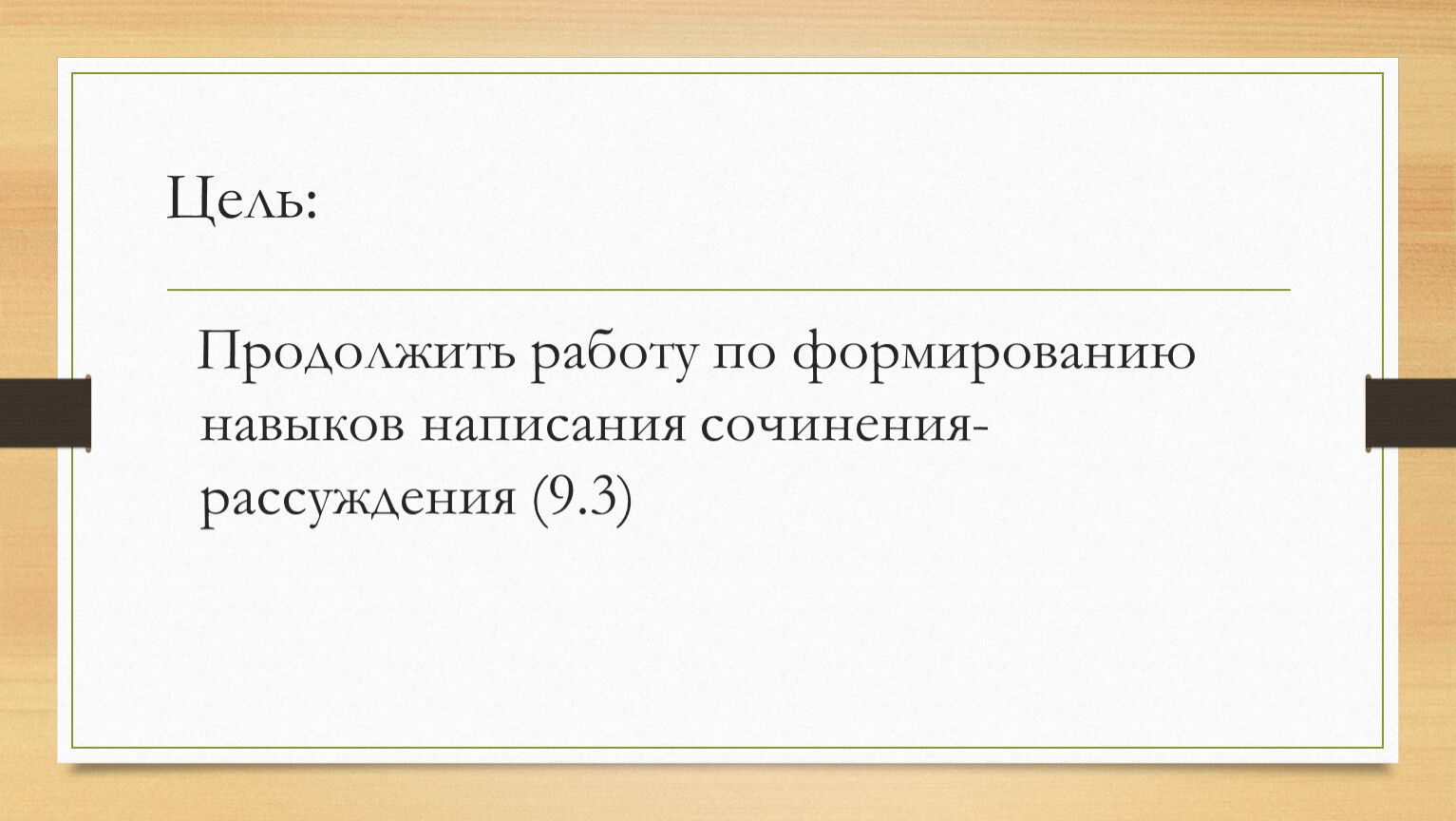 Цель:

Продолжить работу по формированию навыков написания сочинения-рассуждения (9.3)